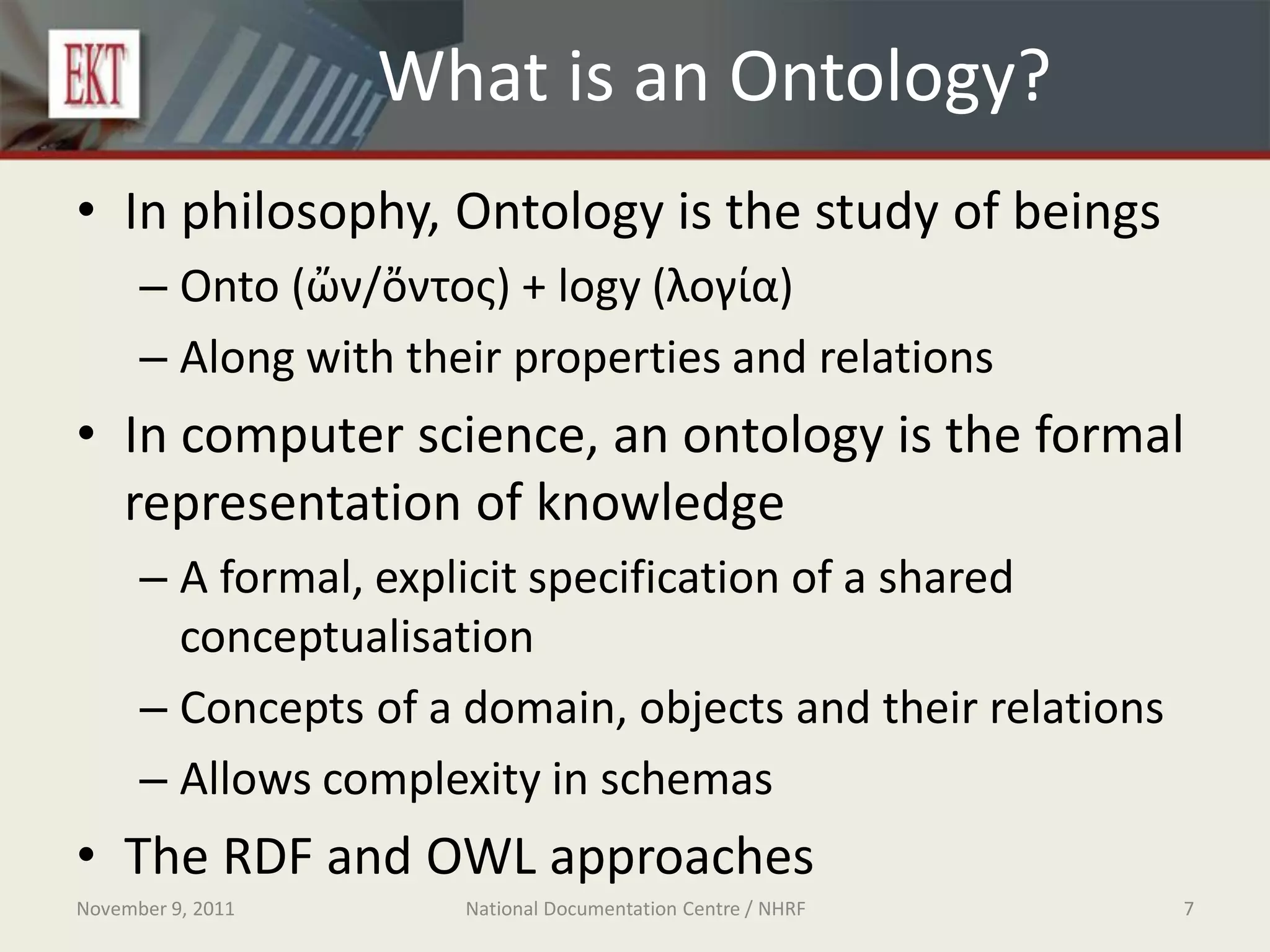 EKT

What is an Ontology?

• In philosophy, Ontology is the study of beings
– Onto (ὤν/ὄντος) + logy (λογία)
– Along with their properties and relations

• In computer science, an ontology is the formal representation of knowledge
– A formal, explicit specification of a shared conceptualisation
– Concepts of a domain, objects and their relations
– Allows complexity in schemas

• The RDF and OWL approaches

November 9, 2011
National Documentation Centre / NHRF
7